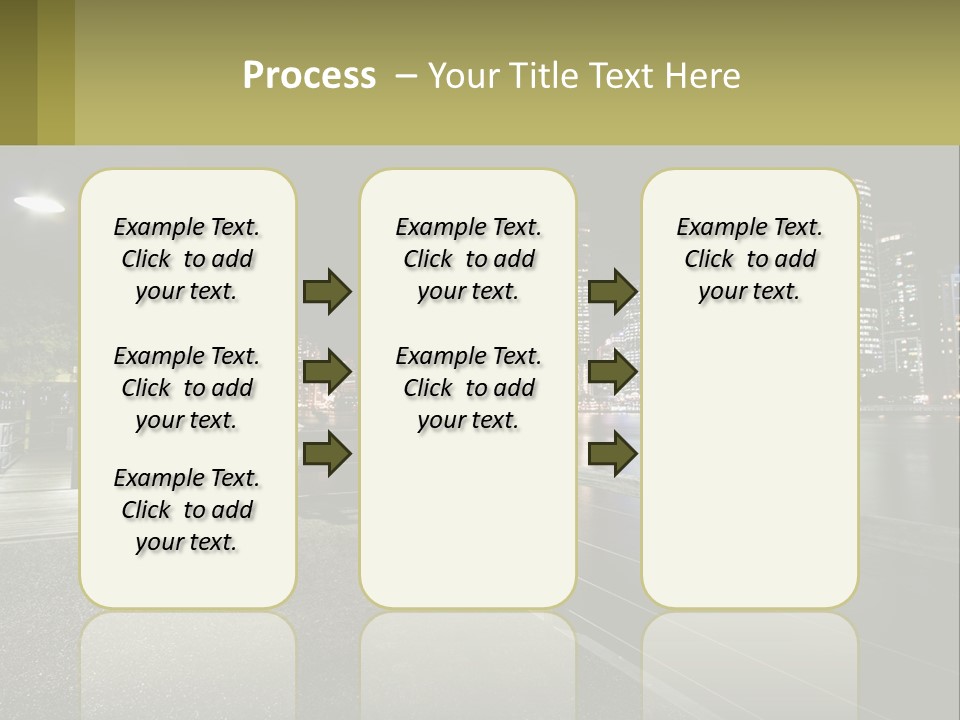 Process – Your Title Text Here

Example Text. Click to add your text.

Example Text. Click to add your text.

Example Text. Click to add your text.

Example Text. Click to add your text.

Example Text. Click to add your text.

Example Text. Click to add your text.